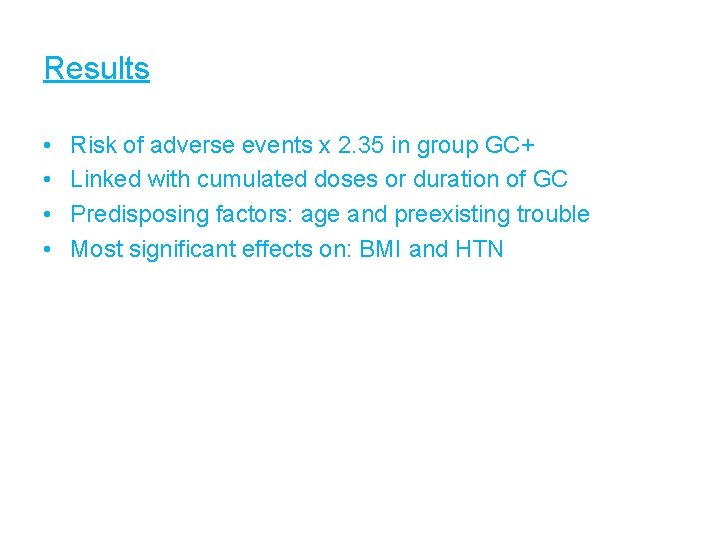 Results

• Risk of adverse events x 2.35 in group GC+
• Linked with cumulated doses or duration of GC
• Predisposing factors: age and preexisting trouble
• Most significant effects on: BMI and HTN